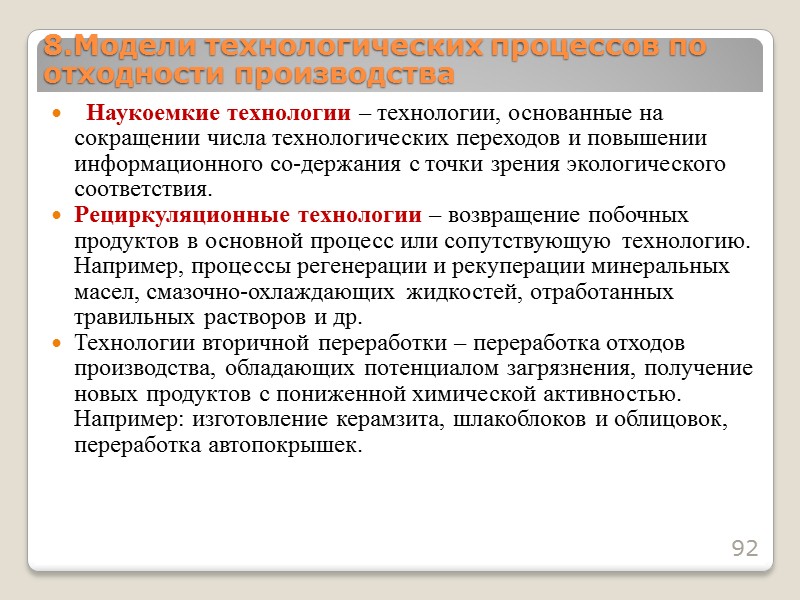 8.Модели технологических процессов по отходности производства

Наукоемкие технологии – технологии, основанные на сокращении числа технологических переходов и повышении информационного со-держания с точки зрения экологического соответствия.

Рециркуляционные технологии – возвращение побочных продуктов в основной процесс или сопутствующую технологию. Например, процессы регенерации и рекуперации минеральных масел, смазочно-охлаждающих жидкостей, отработанных травильных растворов и др.

Технологии вторичной переработки – переработка отходов производства, обладающих потенциалом загрязнения, получение новых продуктов с пониженной химической активностью. Например: изготовление керамзита, шлакоблоков и облицовок, переработка автопокрышек.

92